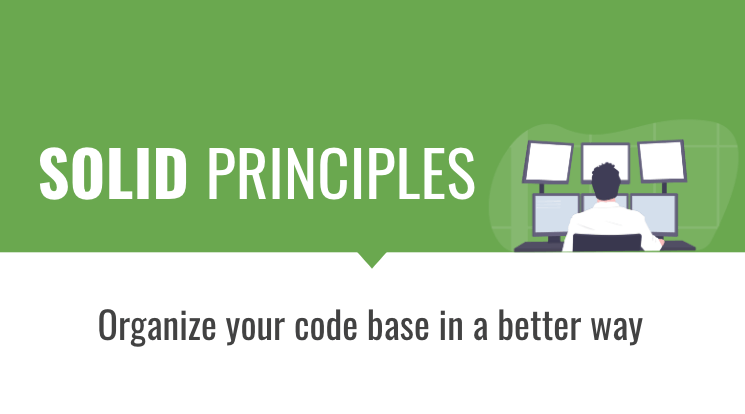 SOLID PRINCIPLES

Organize your code base in a better way